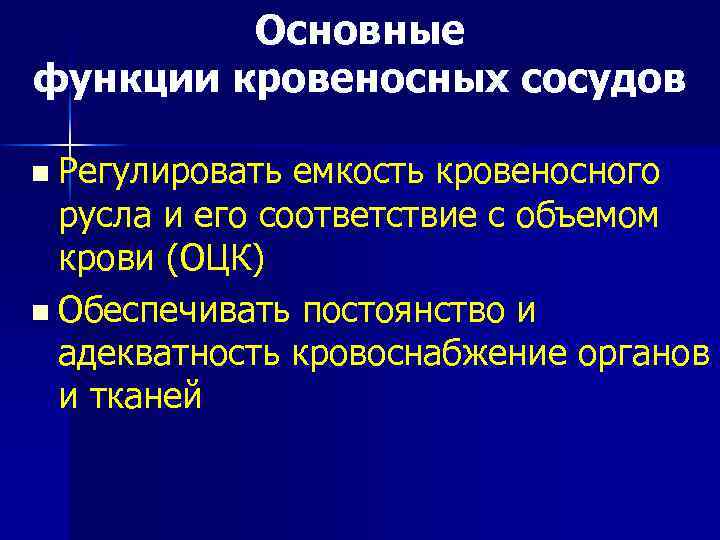 Основные функции кровеносных сосудов

■ Регулировать емкость кровеносного русла и его соответствие с объемом крови (ОЦК)

■ Обеспечивать постоянство и адекватность кровоснабжение органов и тканей